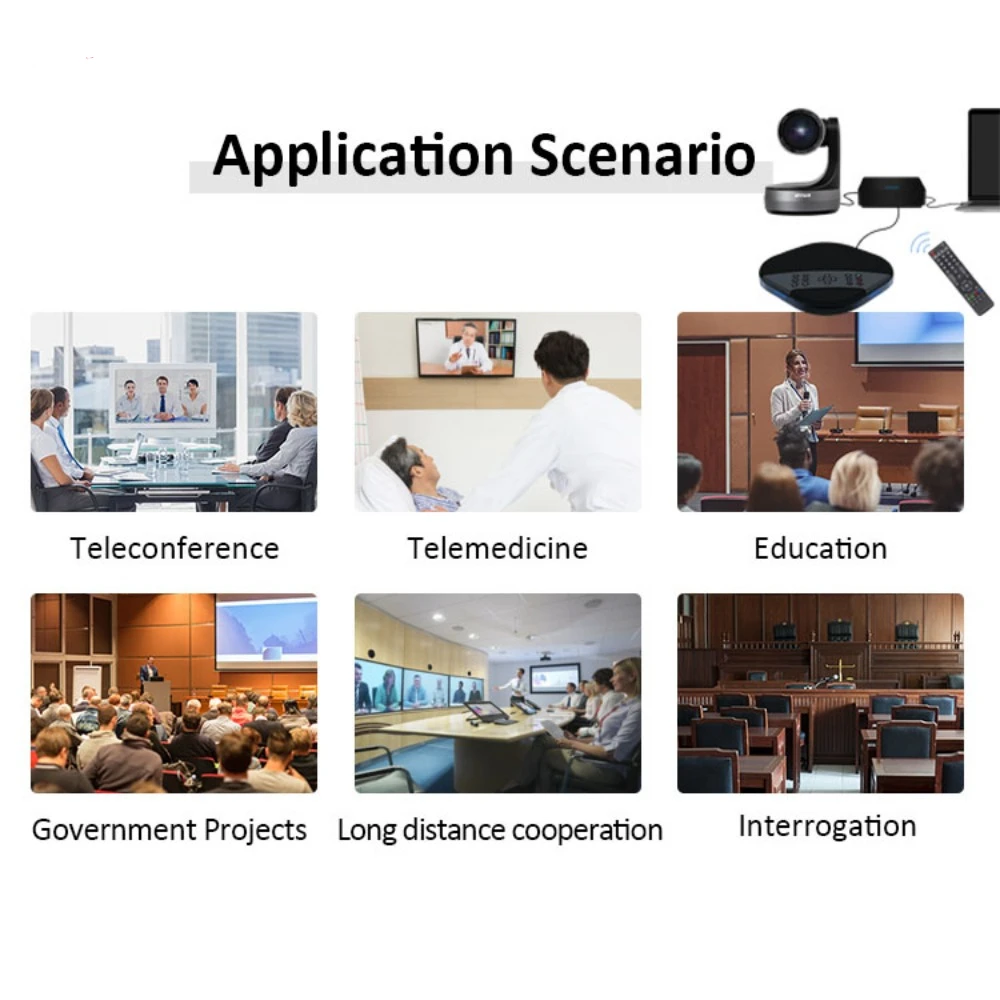 Application Scenario

Teleconference

Telemedicine

Education

Government Projects

Long distance cooperation

Interrogation